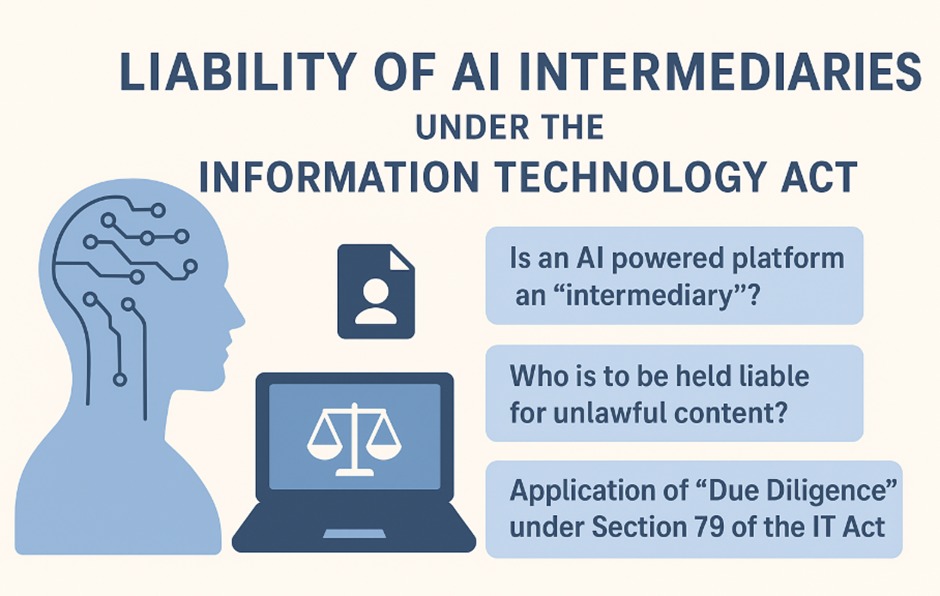 LIABILITY OF AI INTERMEDIARIES
UNDER THE
INFORMATION TECHNOLOGY ACT

Is an AI powered platform an “intermediary”?

Who is to be held liable for unlawful content?

Application of “Due Diligence” under Section 79 of the IT Act